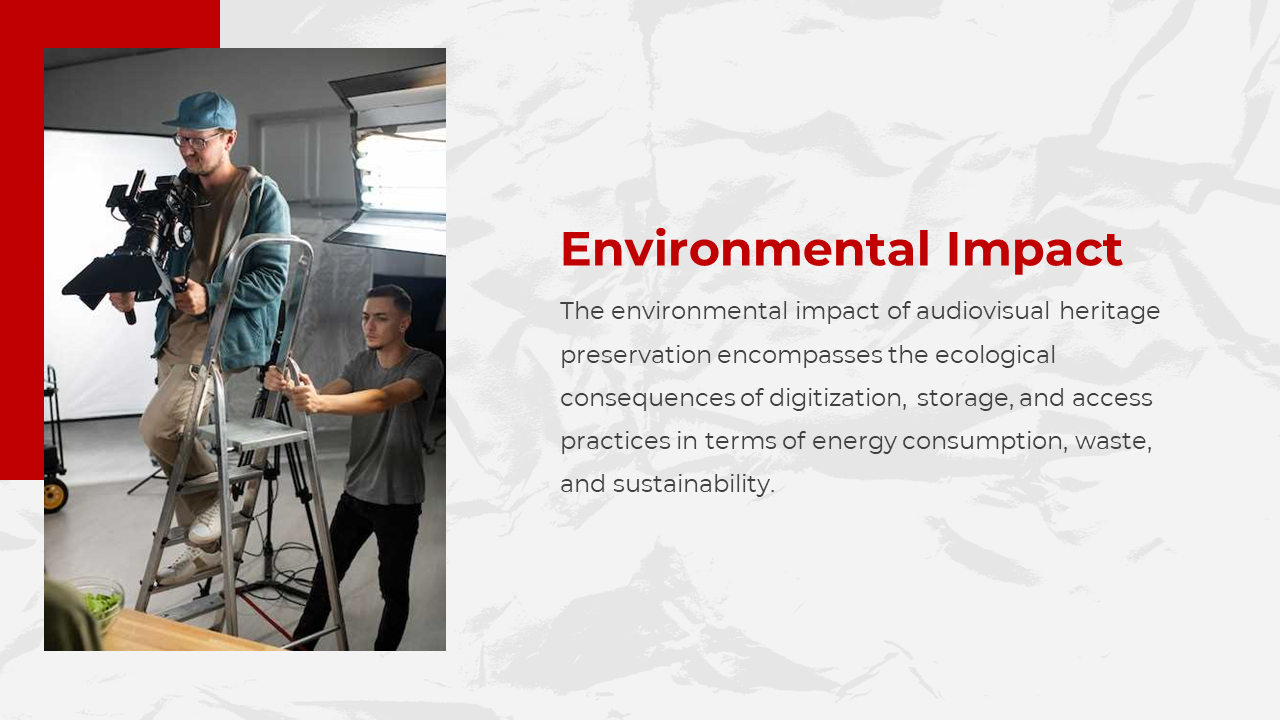 Environmental Impact

The environmental impact of audiovisual heritage preservation encompasses the ecological consequences of digitization, storage, and access practices in terms of energy consumption, waste, and sustainability.